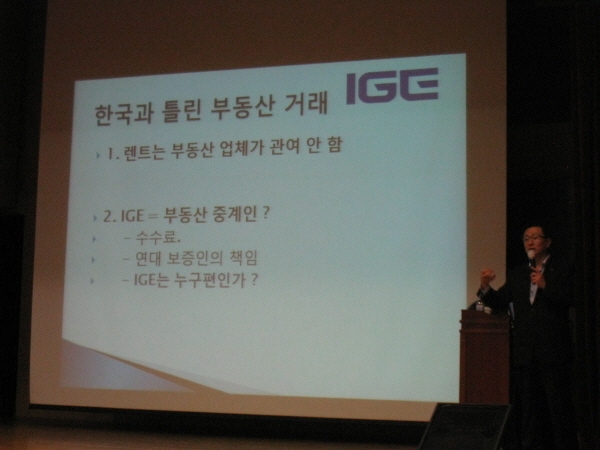 IGE

한국과 틀린 부동산 거래

1. 렌트는 부동산 업체가 관여 안 함

2. IGE = 부동산 중계인 ?
– 수수료.
– 연대 보증인의 책임
– IGE는 누구편인가 ?